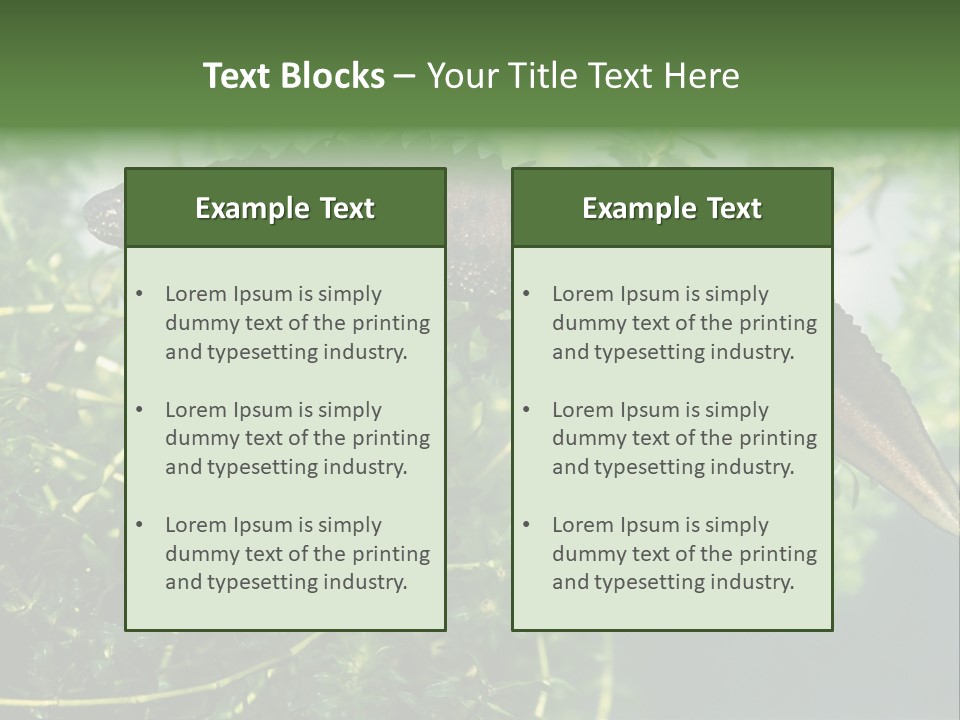 Text Blocks – Your Title Text Here

Example Text

• Lorem Ipsum is simply dummy text of the printing and typesetting industry.

• Lorem Ipsum is simply dummy text of the printing and typesetting industry.

• Lorem Ipsum is simply dummy text of the printing and typesetting industry.

Example Text

• Lorem Ipsum is simply dummy text of the printing and typesetting industry.

• Lorem Ipsum is simply dummy text of the printing and typesetting industry.

• Lorem Ipsum is simply dummy text of the printing and typesetting industry.